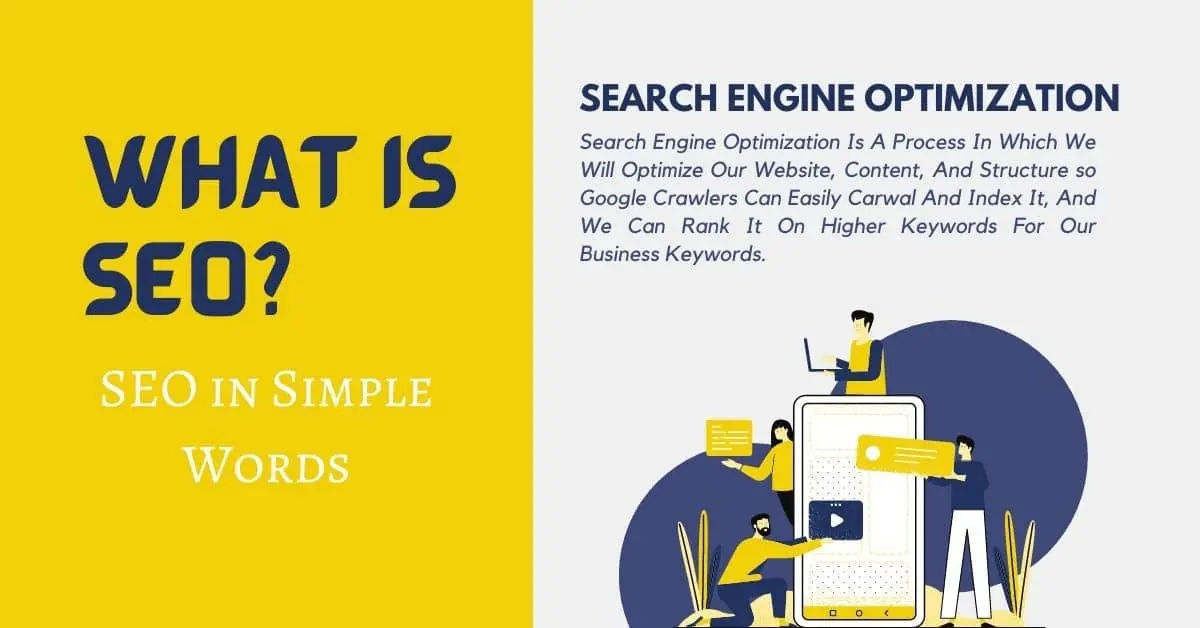 WHAT IS SEO?

SEO in Simple Words

SEARCH ENGINE OPTIMIZATION

Search Engine Optimization Is A Process In Which We Will Optimize Our Website, Content, And Structure so Google Crawlers Can Easily Carwal And Index It, And We Can Rank It On Higher Keywords For Our Business Keywords.